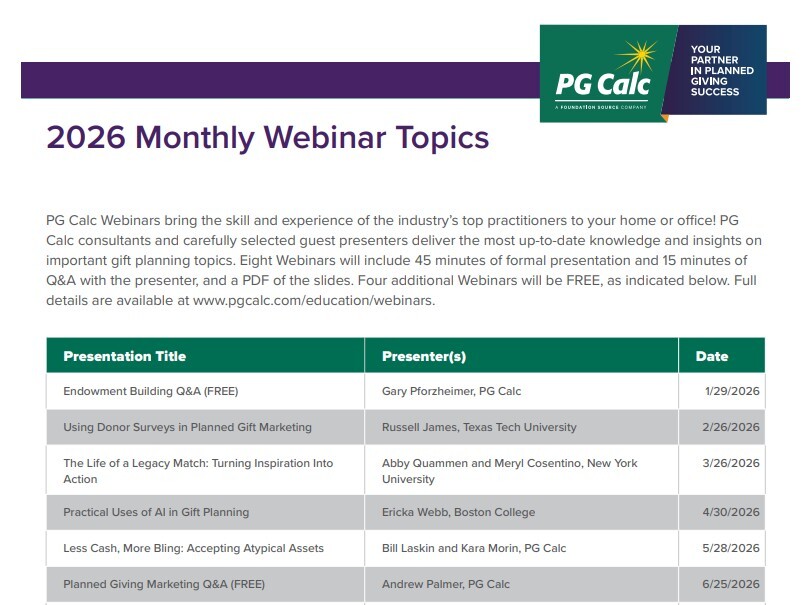 PG Calc
A FOUNDATION SOURCE COMPANY

YOUR PARTNER IN PLANNED GIVING SUCCESS

2026 Monthly Webinar Topics

PG Calc Webinars bring the skill and experience of the industry's top practitioners to your home or office! PG Calc consultants and carefully selected guest presenters deliver the most up-to-date knowledge and insights on important gift planning topics. Eight Webinars will include 45 minutes of formal presentation and 15 minutes of Q&A with the presenter, and a PDF of the slides. Four additional Webinars will be FREE, as indicated below. Full details are available at www.pgcalc.com/education/webinars.

| Presentation Title | Presenter(s) | Date |
|---|---|---|
| Endowment Building Q&A (FREE) | Gary Pforzheimer, PG Calc | 1/29/2026 |
| Using Donor Surveys in Planned Gift Marketing | Russell James, Texas Tech University | 2/26/2026 |
| The Life of a Legacy Match: Turning Inspiration Into Action | Abby Quammen and Meryl Cosentino, New York University | 3/26/2026 |
| Practical Uses of AI in Gift Planning | Ericka Webb, Boston College | 4/30/2026 |
| Less Cash, More Bling: Accepting Atypical Assets | Bill Laskin and Kara Morin, PG Calc | 5/28/2026 |
| Planned Giving Marketing Q&A (FREE) | Andrew Palmer, PG Calc | 6/25/2026 |